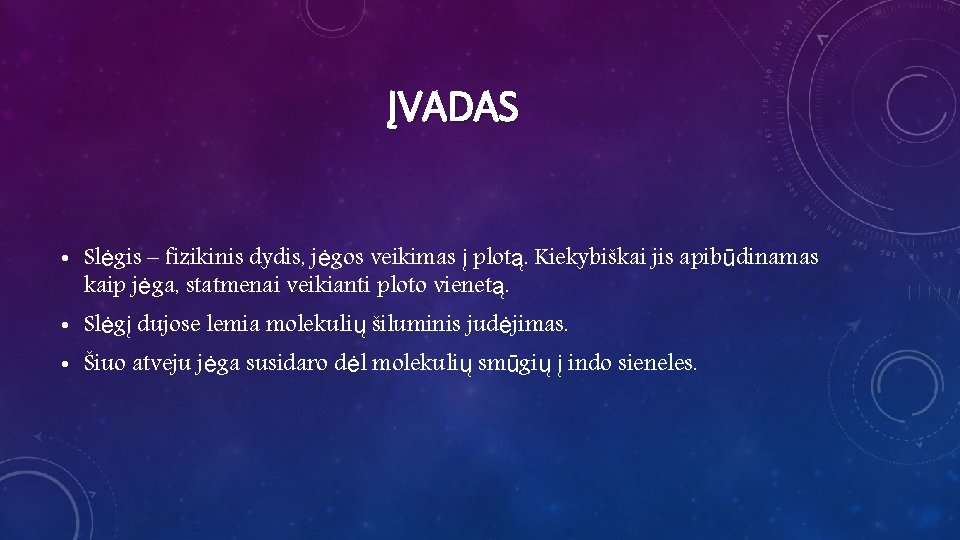 ĮVADAS

• Slėgis – fizikinis dydis, jėgos veikimas į plotą. Kiekybiškai jis apibūdinamas kaip jėga, statmenai veikianti ploto vienetą.

• Slėgį dujose lemia molekulių šiluminis judėjimas.

• Šiuo atveju jėga susidaro dėl molekulių smūgių į indo sieneles.